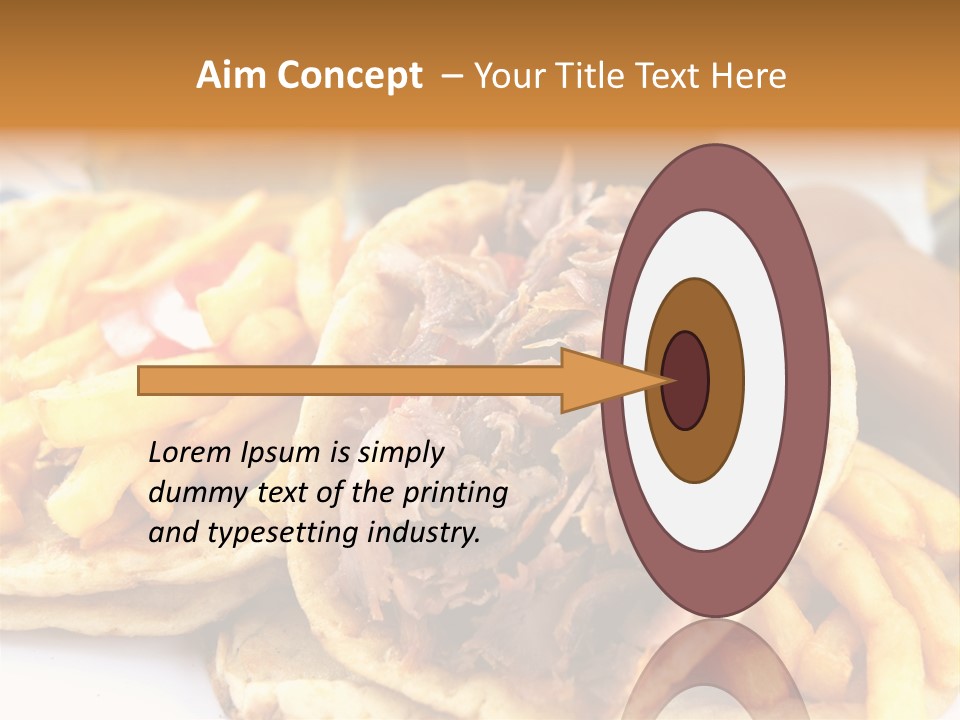 Aim Concept – Your Title Text Here

Lorem Ipsum is simply dummy text of the printing and typesetting industry.